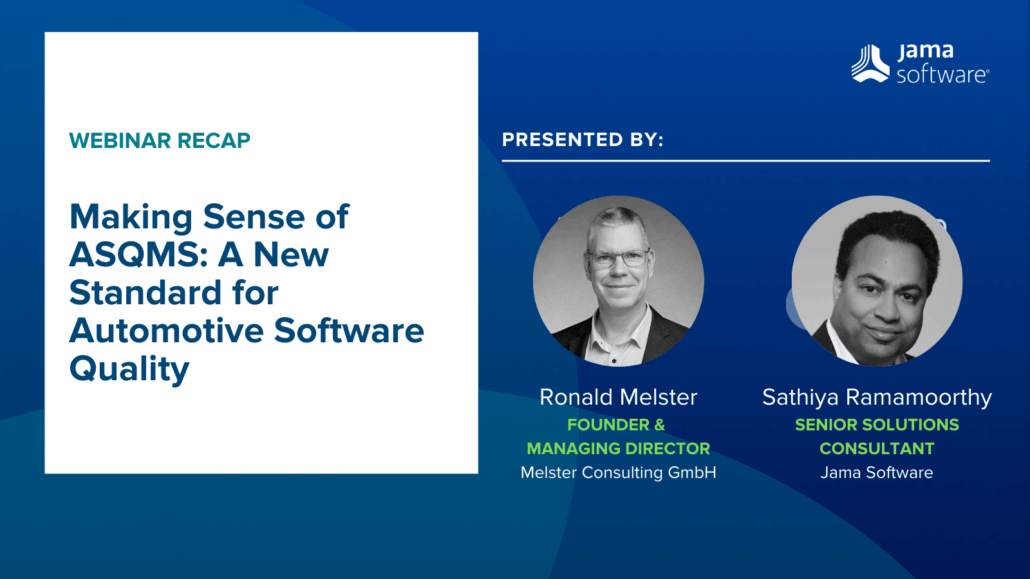 WEBINAR RECAP

Making Sense of ASQMS: A New Standard for Automotive Software Quality

jama software®

PRESENTED BY:

Ronald Melster
FOUNDER & MANAGING DIRECTOR
Melster Consulting GmbH

Sathiya Ramamoorthy
SENIOR SOLUTIONS CONSULTANT
Jama Software